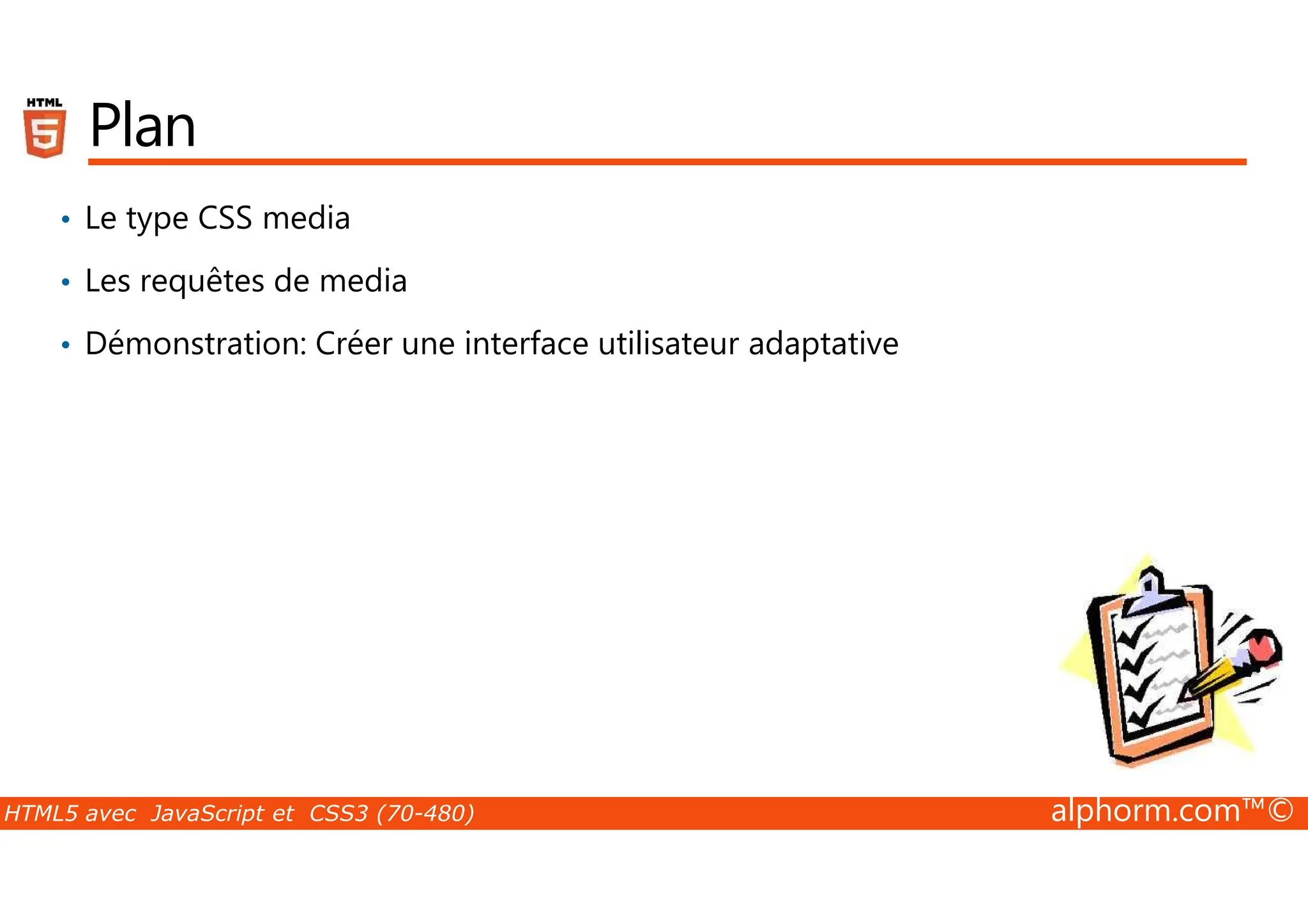 HTML 5

Plan

• Le type CSS media
• Les requêtes de media
• Démonstration: Créer une interface utilisateur adaptative

HTML5 avec JavaScript et CSS3 (70-480)

alphorm.com™©